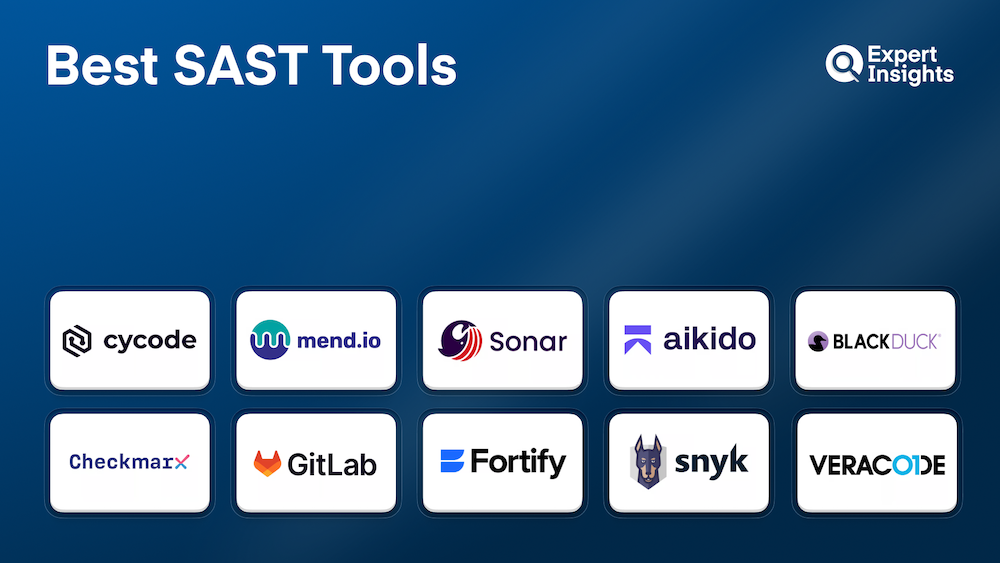 Best SAST Tools

Expert Insights

cycode

mend.io

Sonar

aikido

BLACKDUCK

Checkmarx

GitLab

Fortify

snyk

VERACODE